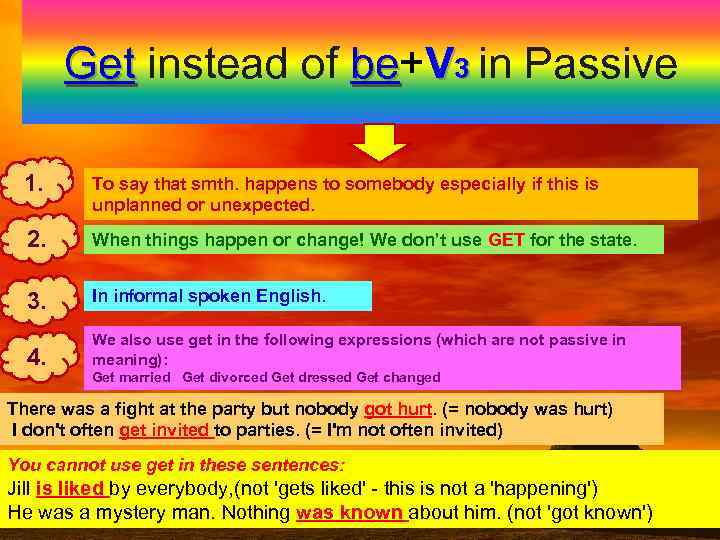 Get instead of be+V3 in Passive

1.
To say that smth. happens to somebody especially if this is unplanned or unexpected.

2.
When things happen or change! We don't use GET for the state.

3.
In informal spoken English.

4.
We also use get in the following expressions (which are not passive in meaning):
Get married Get divorced Get dressed Get changed

There was a fight at the party but nobody got hurt. (= nobody was hurt)
I don't often get invited to parties. (= I'm not often invited)

You cannot use get in these sentences:
Jill is liked by everybody,(not 'gets liked' - this is not a 'happening')
He was a mystery man. Nothing was known about him. (not 'got known')